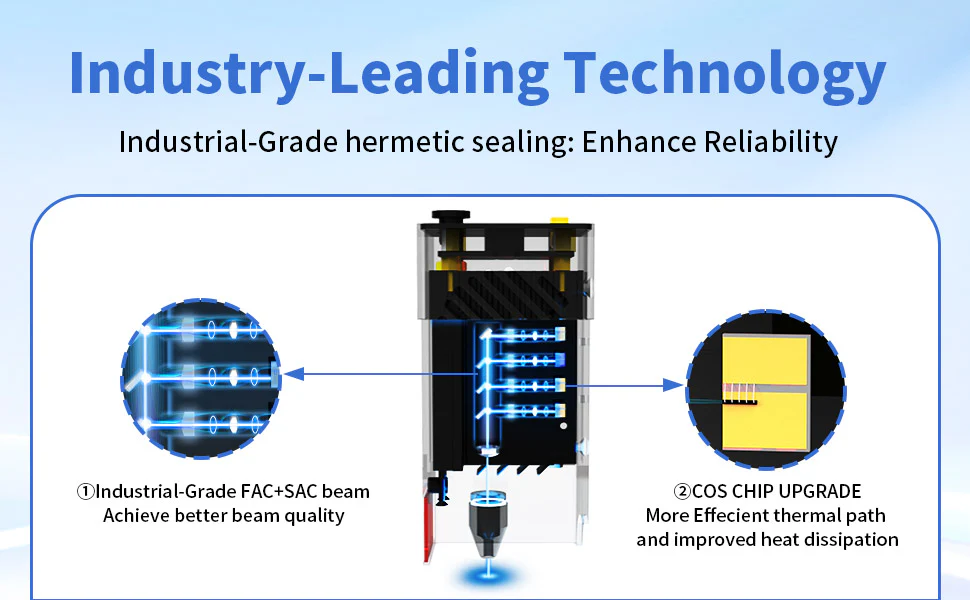 Industry-Leading Technology

Industrial-Grade hermetic sealing: Enhance Reliability

①Industrial-Grade FAC+SAC beam
Achieve better beam quality

②COS CHIP UPGRADE
More Effecient thermal path
and improved heat dissipation